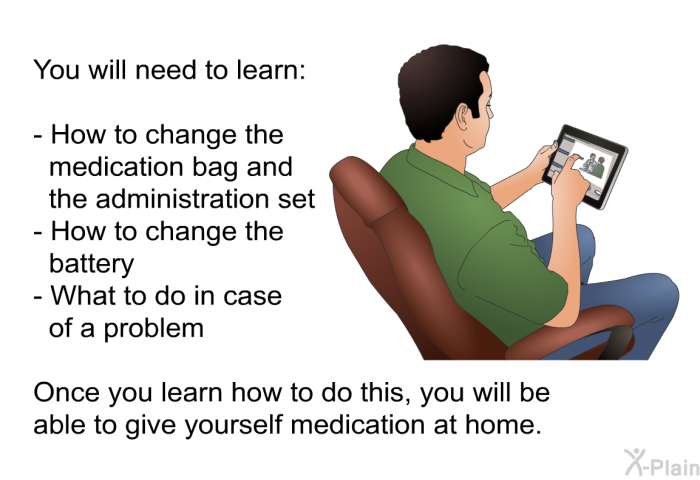 You will need to learn:

- How to change the medication bag and the administration set
- How to change the battery
- What to do in case of a problem

Once you learn how to do this, you will be able to give yourself medication at home.

X-Plain